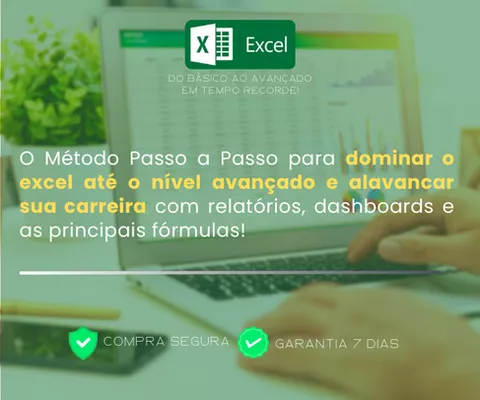 X Excel

DO BÁSICO AO AVANÇADO
EM TEMPO RECORDE!

O Método Passo a Passo para dominar o excel até o nível avançado e alavancar sua carreira com relatórios, dashboards e as principais fórmulas!

COMPRA SEGURA

GARANTIA 7 DIAS